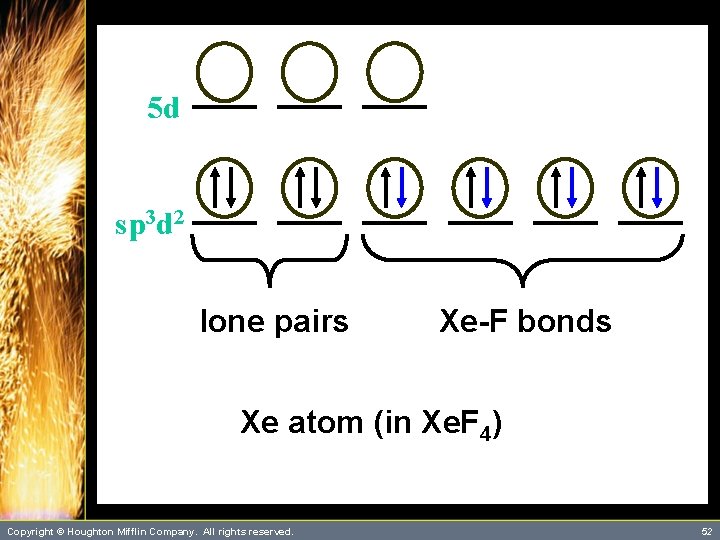 5d

$sp^3d^2$

lone pairs

Xe-F bonds

Xe atom (in $XeF_4$)

Copyright © Houghton Mifflin Company. All rights reserved.

52